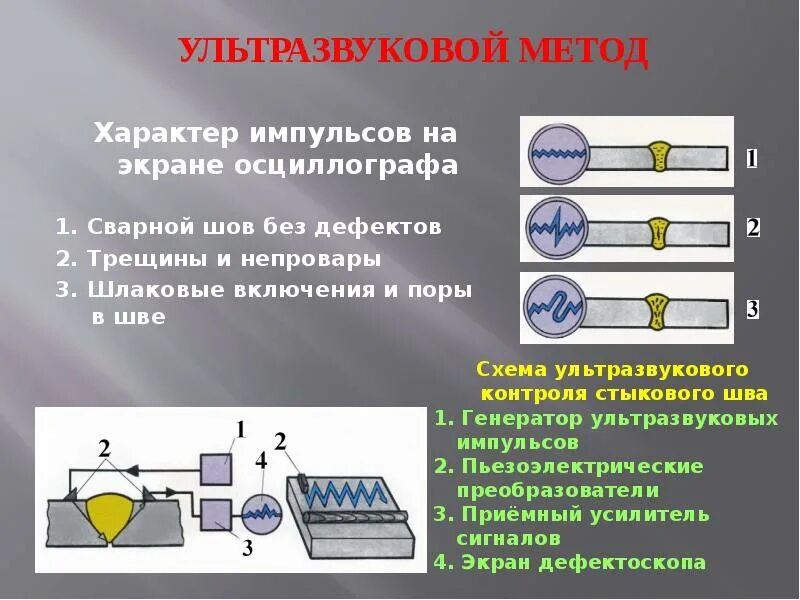 УЛЬТРАЗВУКОВОЙ МЕТОД

Характер импульсов на экране осциллографа

1. Сварной шов без дефектов
2. Трещины и непровары
3. Шлаковые включения и поры в шве

1
2
3

Схема ультразвукового контроля стыкового шва
1. Генератор ультразвуковых импульсов
2. Пьезоэлектрические преобразователи
3. Приёмный усилитель сигналов
4. Экран дефектоскопа

2
1
4
2
3